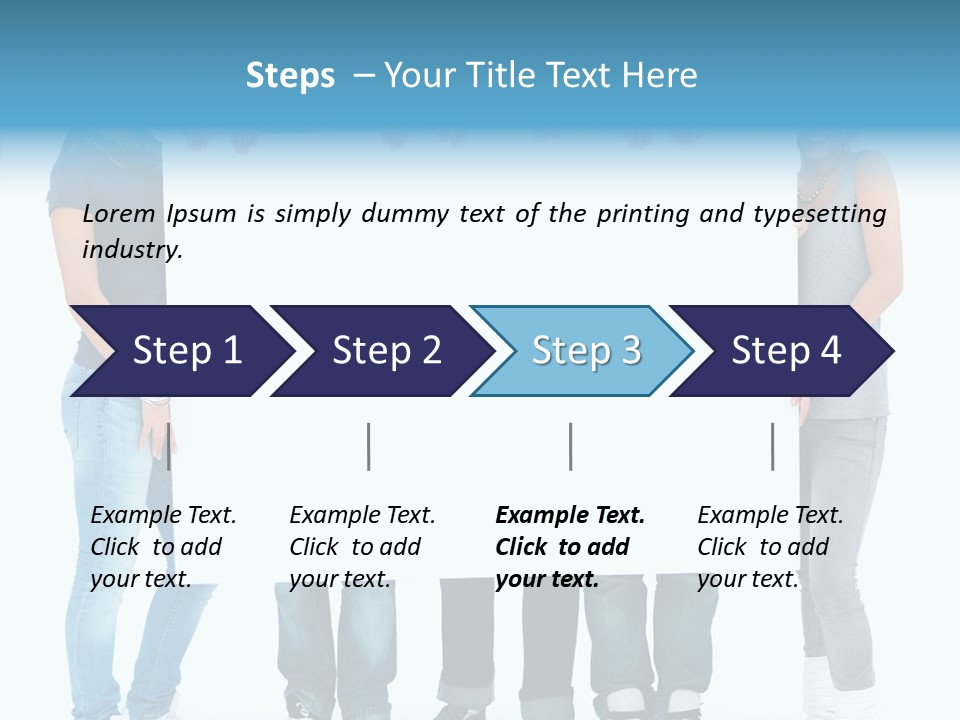 Steps – Your Title Text Here

Lorem Ipsum is simply dummy text of the printing and typesetting industry.

Step 1

Step 2

Step 3

Step 4

Example Text. Click to add your text.

Example Text. Click to add your text.

Example Text. Click to add your text.

Example Text. Click to add your text.